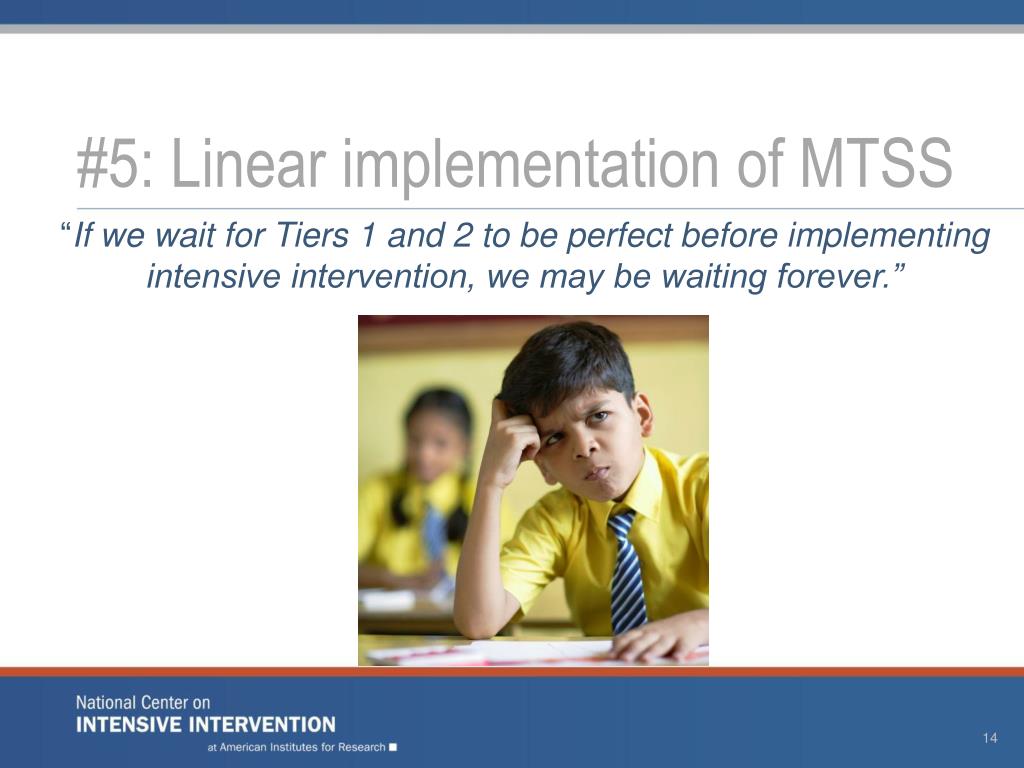 #5: Linear implementation of MTSS

“If we wait for Tiers 1 and 2 to be perfect before implementing intensive intervention, we may be waiting forever.”

National Center on
INTENSIVE INTERVENTION
at American Institutes for Research

14